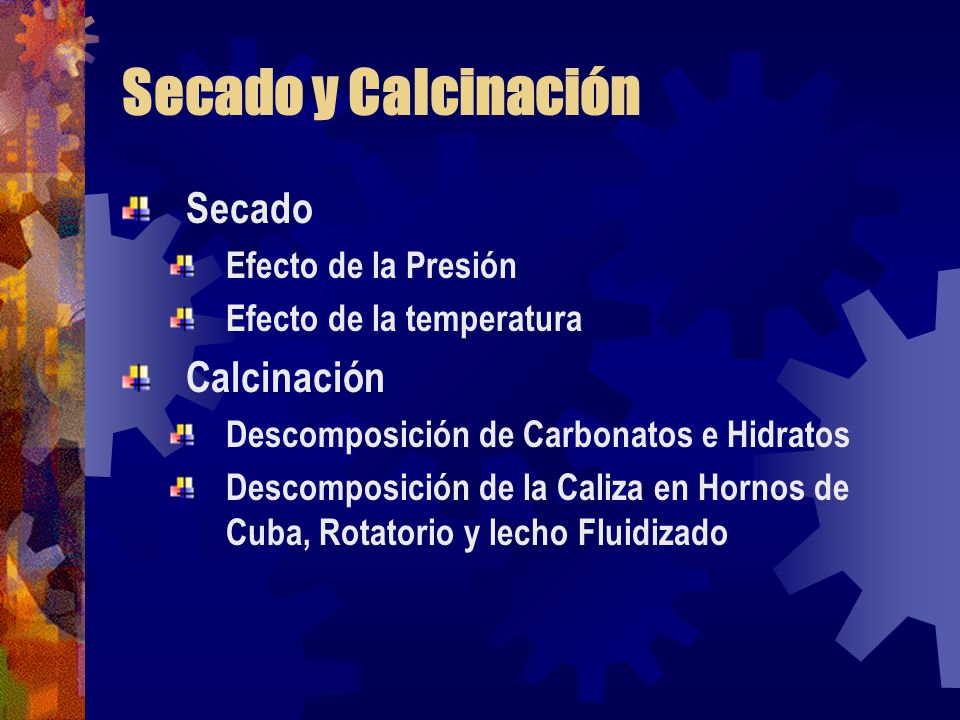 Secado y Calcinación

Secado

Efecto de la Presión

Efecto de la temperatura

Calcinación

Descomposición de Carbonatos e Hidratos

Descomposición de la Caliza en Hornos de Cuba, Rotatorio y lecho Fluidizado